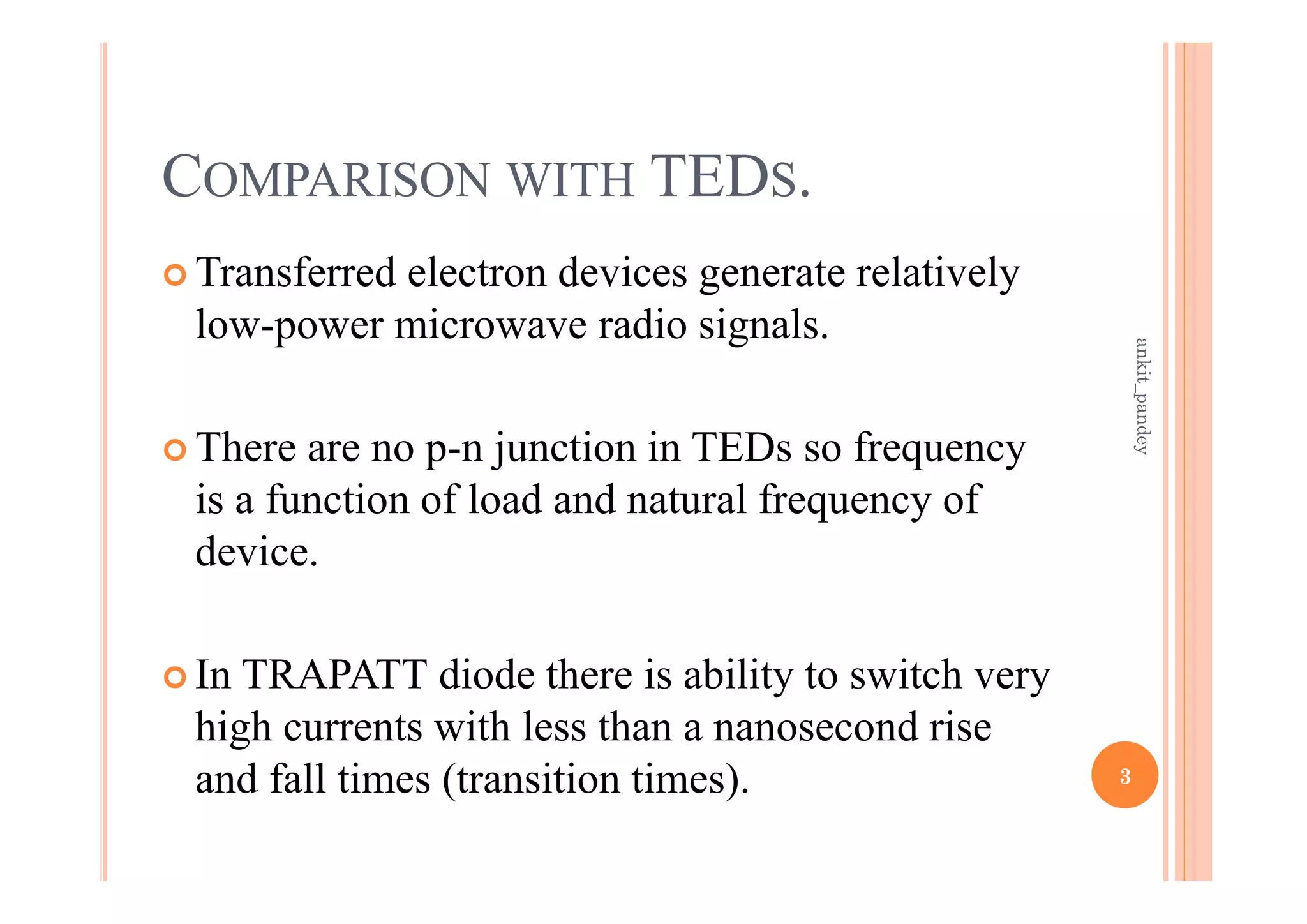 COMPARISON WITH TEDS.

Transferred electron devices generate relatively low-power microwave radio signals.

There are no p-n junction in TEDs so frequency is a function of load and natural frequency of device.

In TRAPATT diode there is ability to switch very high currents with less than a nanosecond rise and fall times (transition times).

ankit_pandey

3